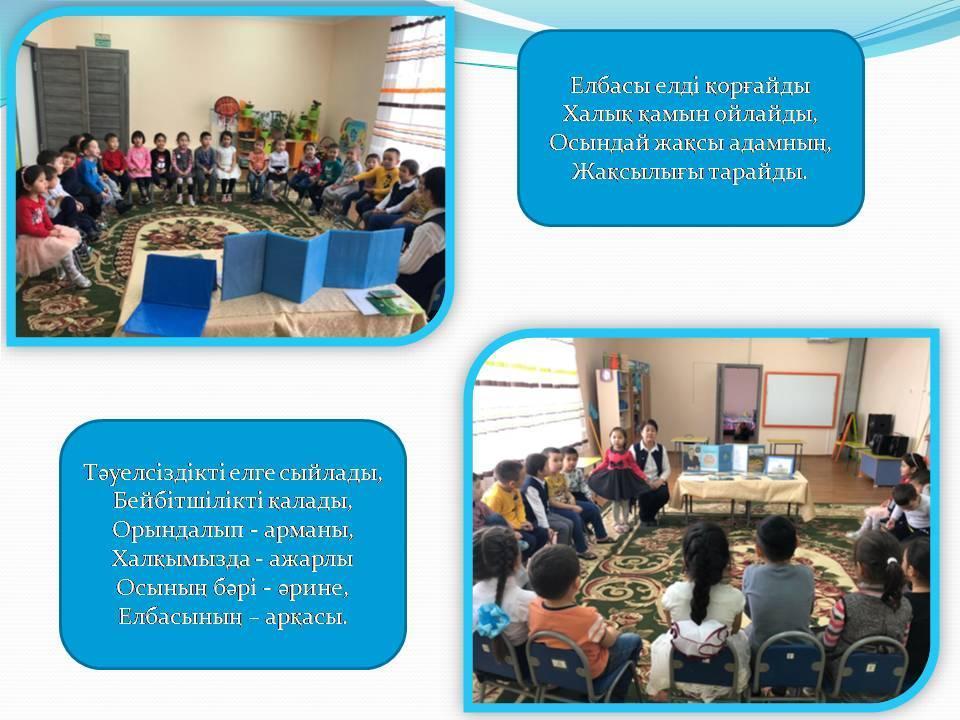 Елбасы елді қорғайды
Халық қамын ойлайды,
Осындай жақсы адамның,
Жақсылығы тарайды.

Тәуелсіздікті елге сыйлады,
Бейбітшілікті қалады,
Орындалып - арманы,
Халқымызда - ажарлы
Осының бәрі - әрине,
Елбасының – арқасы.